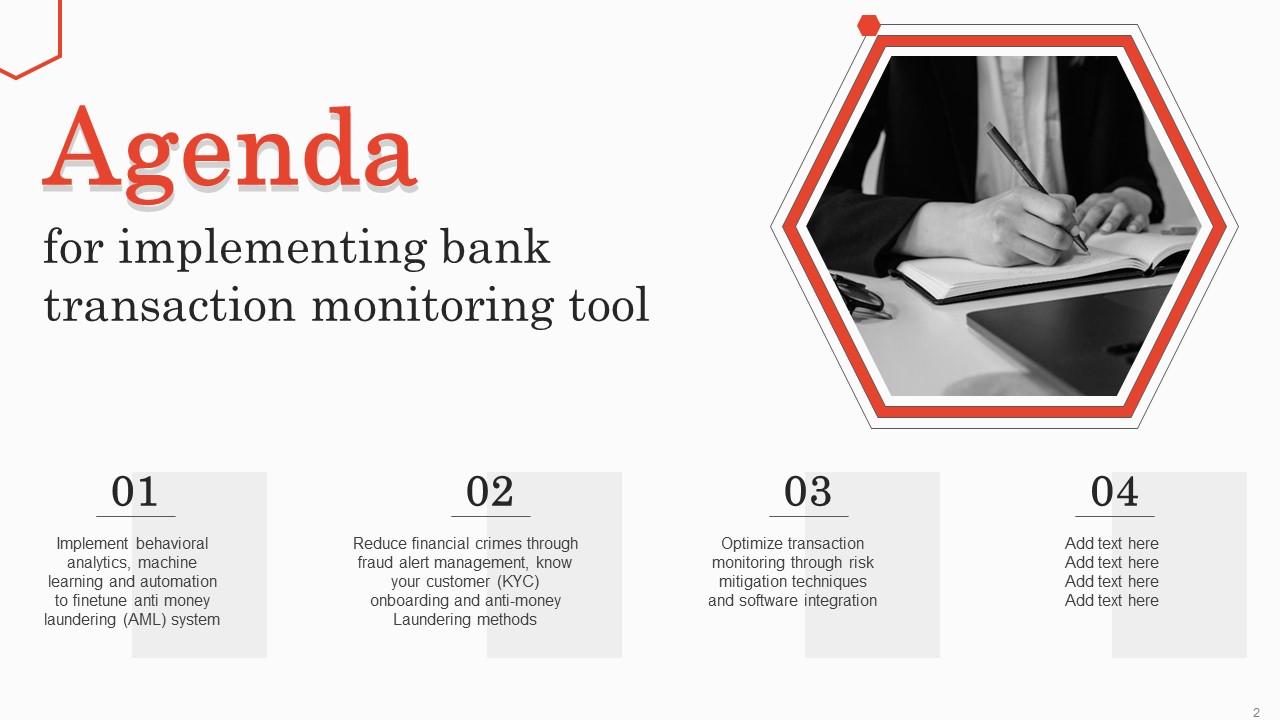 Agenda
for implementing bank transaction monitoring tool

01
Implement behavioral analytics, machine learning and automation to finetune anti money laundering (AML) system

02
Reduce financial crimes through fraud alert management, know your customer (KYC) onboarding and anti-money Laundering methods

03
Optimize transaction monitoring through risk mitigation techniques and software integration

04
Add text here
Add text here
Add text here
Add text here

2